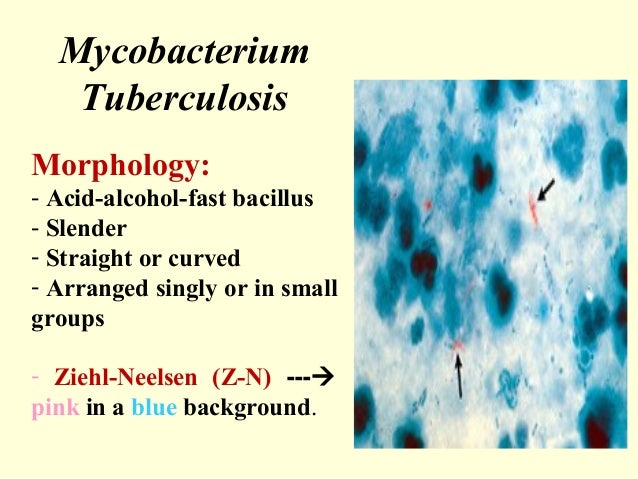 Mycobacterium Tuberculosis

Morphology:
- Acid-alcohol-fast bacillus
- Slender
- Straight or curved
- Arranged singly or in small groups

- Ziehl-Neelsen (Z-N) ---→ pink in a blue background.